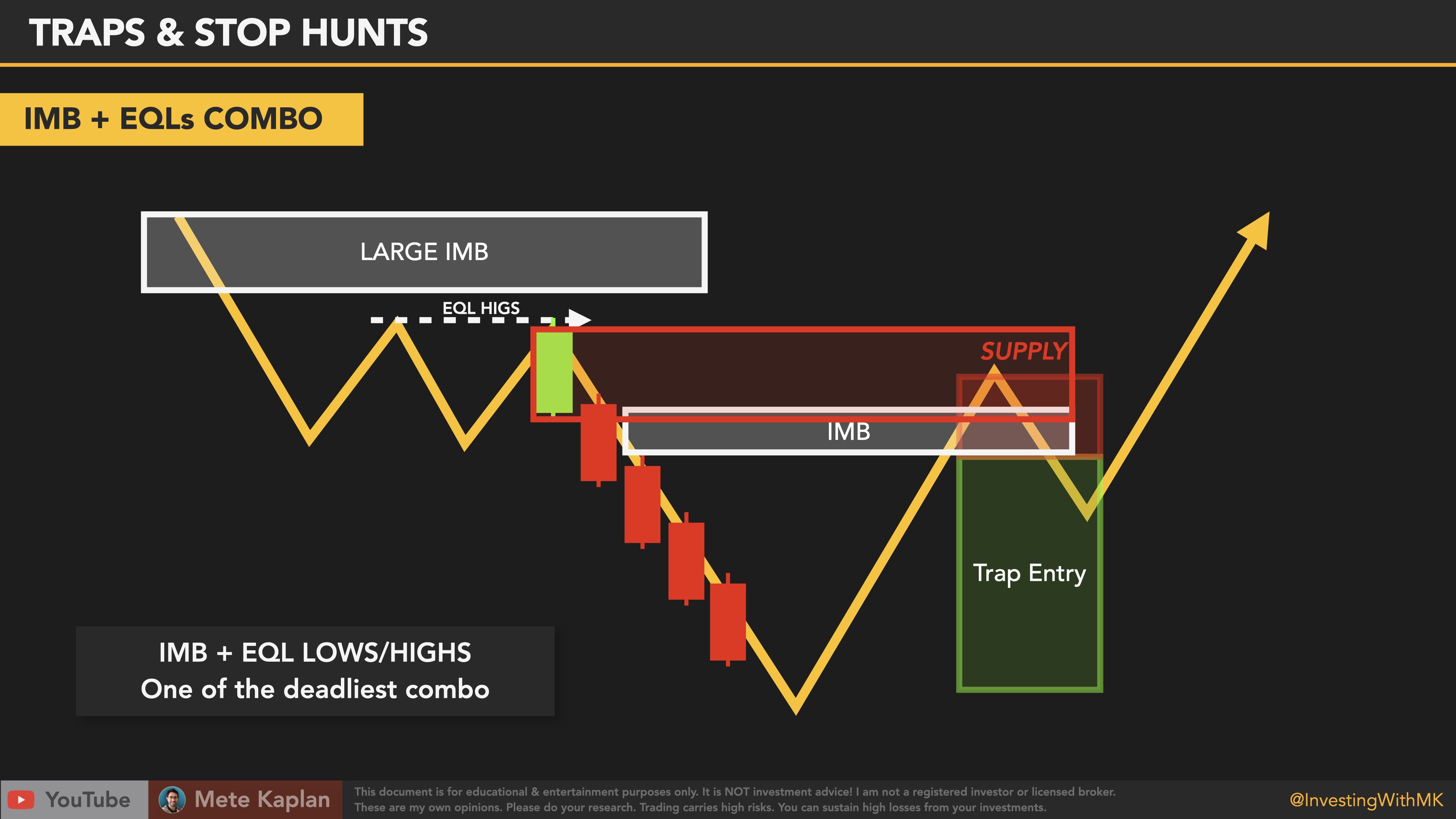 TRAPS & STOP HUNTS

IMB + EQLs COMBO

LARGE IMB

EQL HIGS

SUPPLY

IMB

Trap Entry

IMB + EQL LOWS/HIGHS
One of the deadliest combo

YouTube

Mete Kaplan

This document is for educational & entertainment purposes only. It is NOT investment advice! I am not a registered investor or licensed broker. These are my own opinions. Please do your research. Trading carries high risks. You can sustain high losses from your investments.

@InvestingWithMK